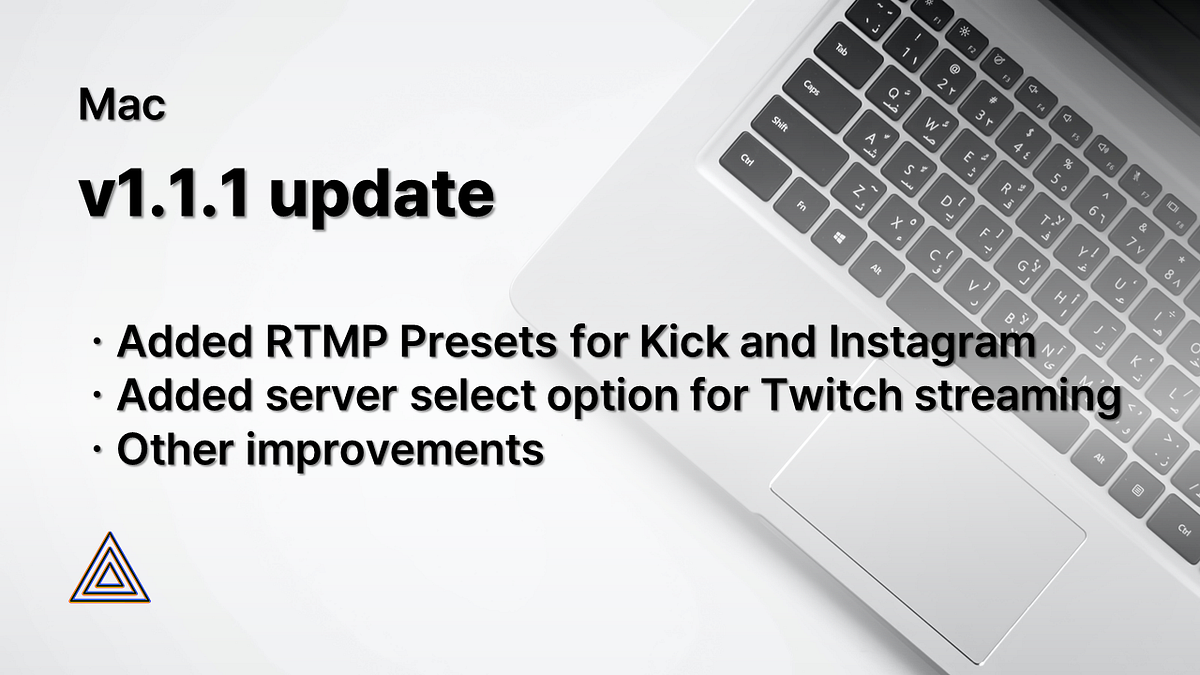 Mac

v1.1.1 update

· Added RTMP Presets for Kick and Instagram
· Added server select option for Twitch streaming
· Other improvements